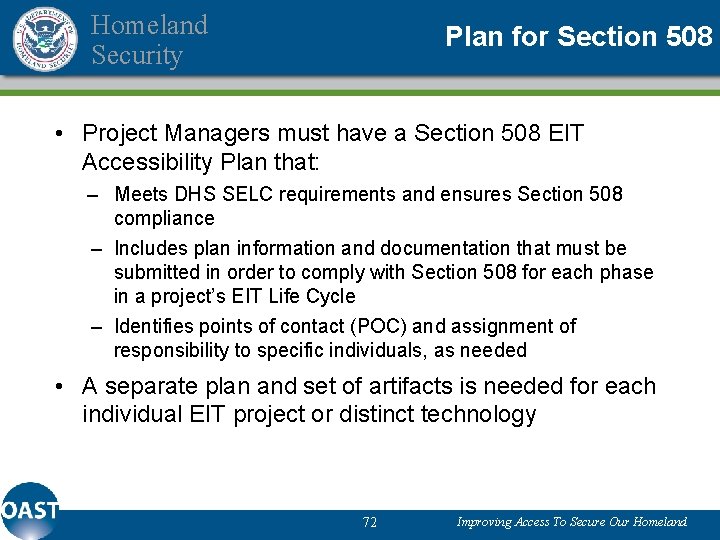 U.S. DEPARTMENT OF HOMELAND SECURITY

Homeland Security

Plan for Section 508

• Project Managers must have a Section 508 EIT Accessibility Plan that:

– Meets DHS SELC requirements and ensures Section 508 compliance

– Includes plan information and documentation that must be submitted in order to comply with Section 508 for each phase in a project's EIT Life Cycle

– Identifies points of contact (POC) and assignment of responsibility to specific individuals, as needed

• A separate plan and set of artifacts is needed for each individual EIT project or distinct technology

OAST

72

Improving Access To Secure Our Homeland